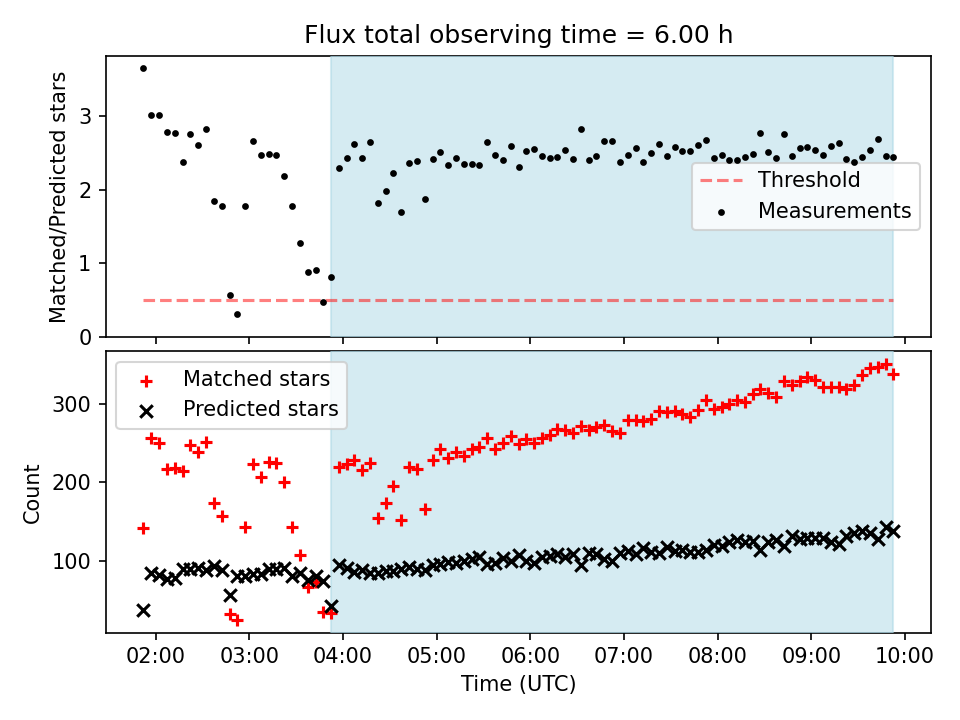 Flux total observing time = 6.00 h

Matched/Predicted stars

3
2
1
0

Threshold
Measurements

Matched stars
Predicted stars

Count

300
200
100

02:00
03:00
04:00
05:00
06:00
07:00
08:00
09:00
10:00

Time (UTC)